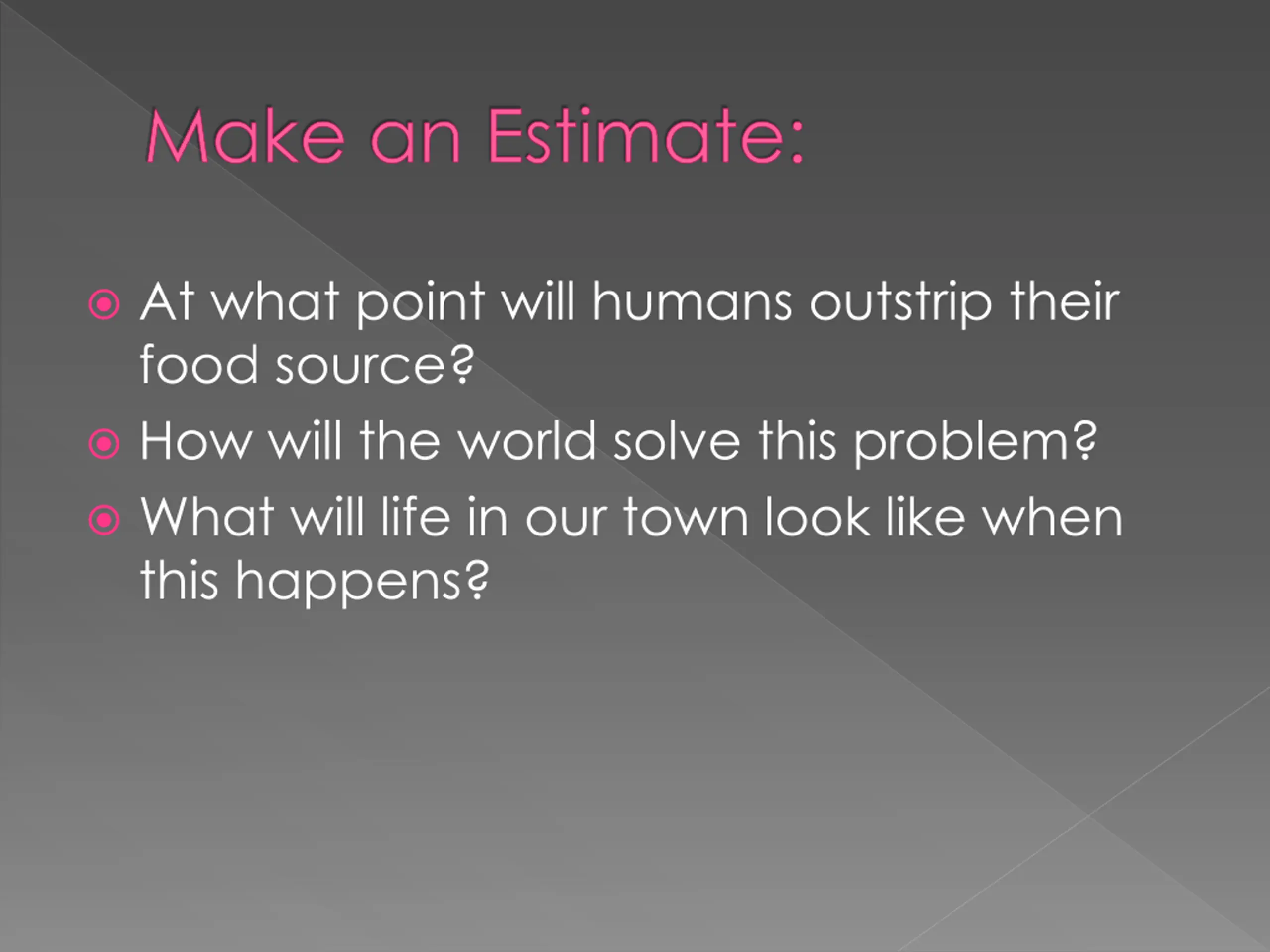 Make an Estimate:

At what point will humans outstrip their food source?

How will the world solve this problem?

What will life in our town look like when this happens?